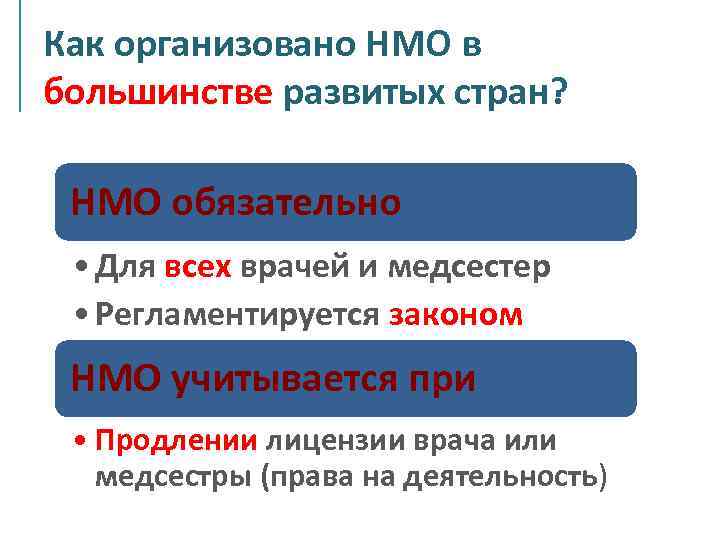 Как организовано НМО в большинстве развитых стран?

НМО обязательно

• Для всех врачей и медсестер
• Регламентируется законом

НМО учитывается при

• Продлении лицензии врача или медсестры (права на деятельность)